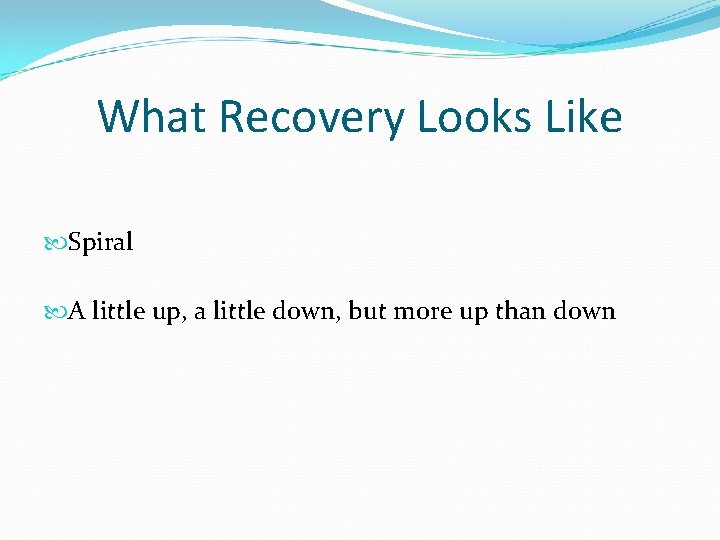 What Recovery Looks Like

Spiral

A little up, a little down, but more up than down